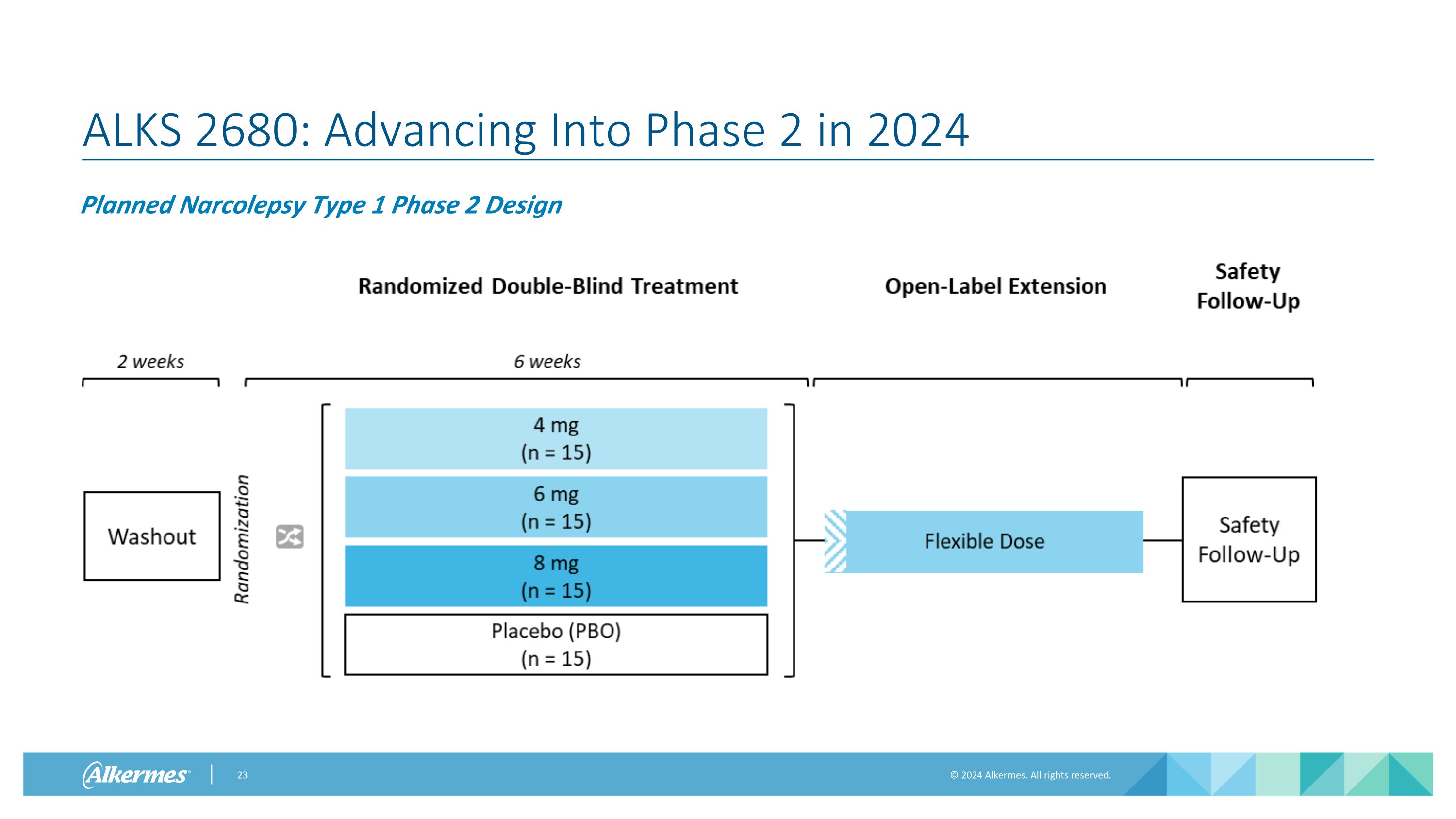 ALKS 2680: Advancing Into Phase 2 in 2024

Planned Narcolepsy Type 1 Phase 2 Design

Randomized Double-Blind Treatment

Open-Label Extension

Safety Follow-Up

2 weeks

6 weeks

Washout

Randomization

4 mg (n = 15)

6 mg (n = 15)

8 mg (n = 15)

Placebo (PBO) (n = 15)

Flexible Dose

Safety Follow-Up

Alkermes

23

© 2024 Alkermes. All rights reserved.